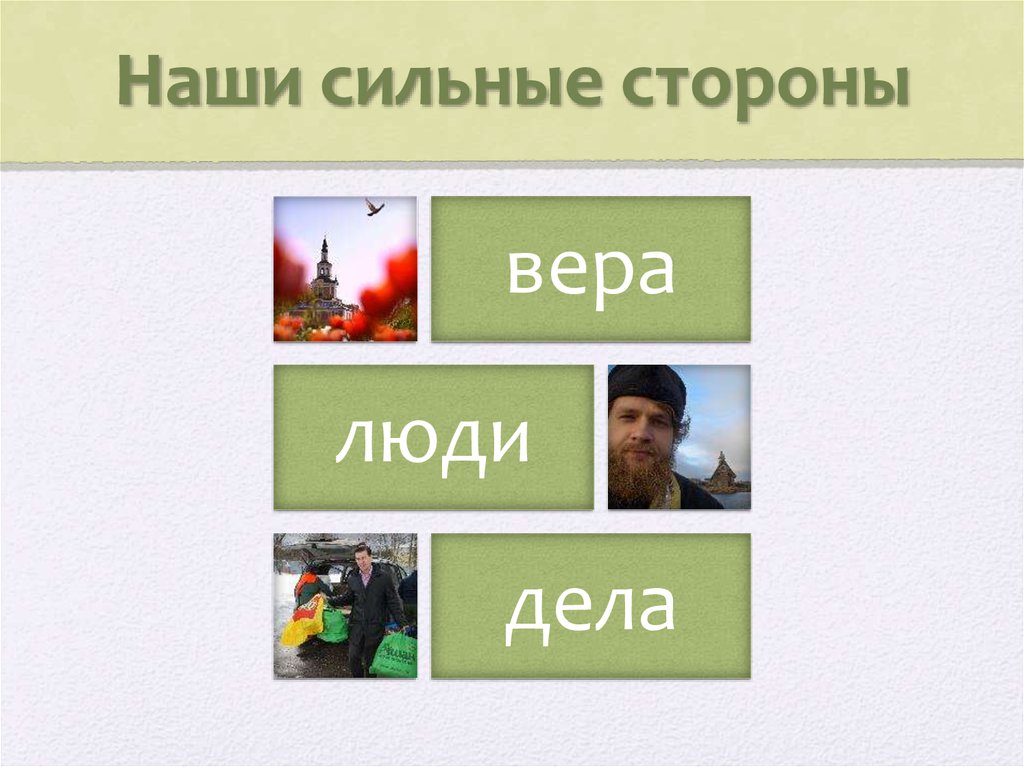 Наши сильные стороны

вера

люди

дела